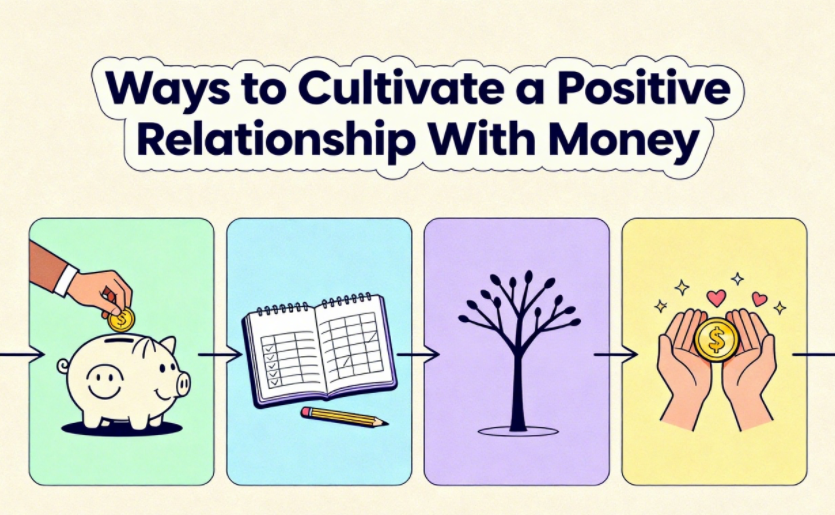 Ways to Cultivate a Positive Relationship With Money

$

$